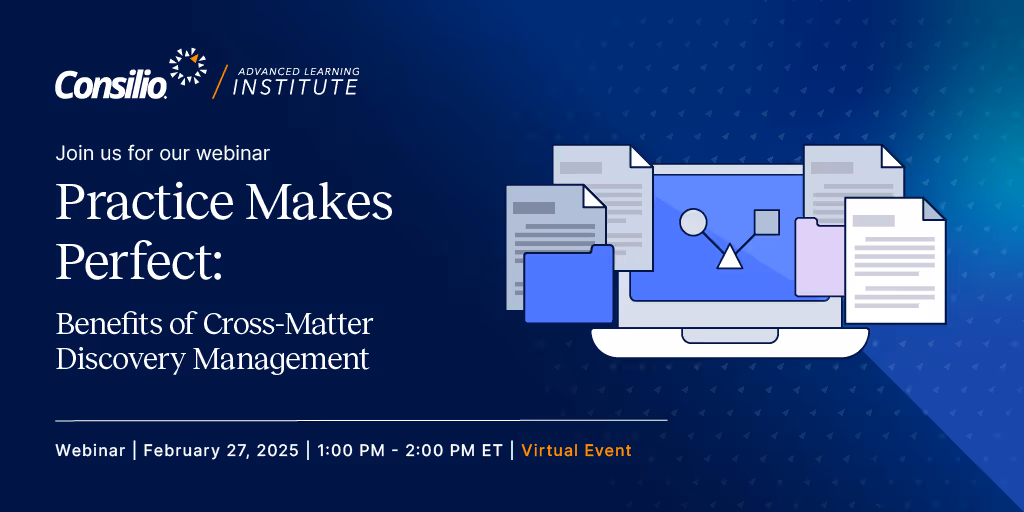 Consilio / ADVANCED LEARNING INSTITUTE

Join us for our webinar

Practice Makes Perfect:

Benefits of Cross-Matter Discovery Management

Webinar | February 27, 2025 | 1:00 PM - 2:00 PM ET | Virtual Event